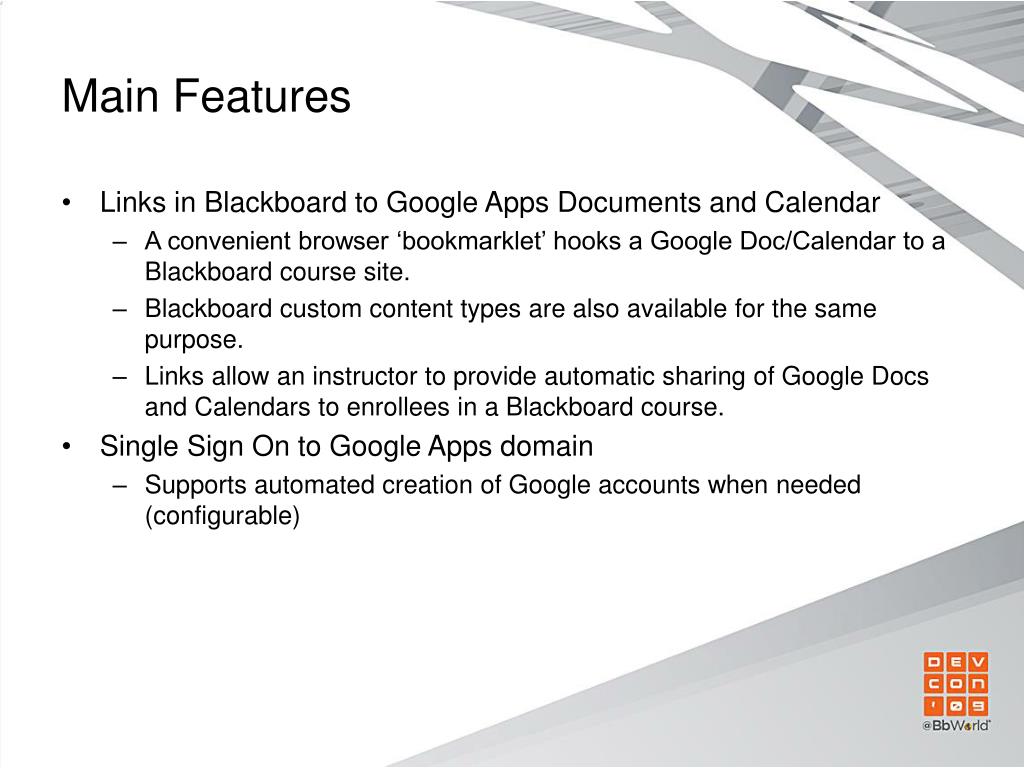 Main Features

• Links in Blackboard to Google Apps Documents and Calendar
– A convenient browser ‘bookmarklet’ hooks a Google Doc/Calendar to a Blackboard course site.
– Blackboard custom content types are also available for the same purpose.
– Links allow an instructor to provide automatic sharing of Google Docs and Calendars to enrollees in a Blackboard course.
• Single Sign On to Google Apps domain
– Supports automated creation of Google accounts when needed (configurable)

DEV CON '09 @BbWorld